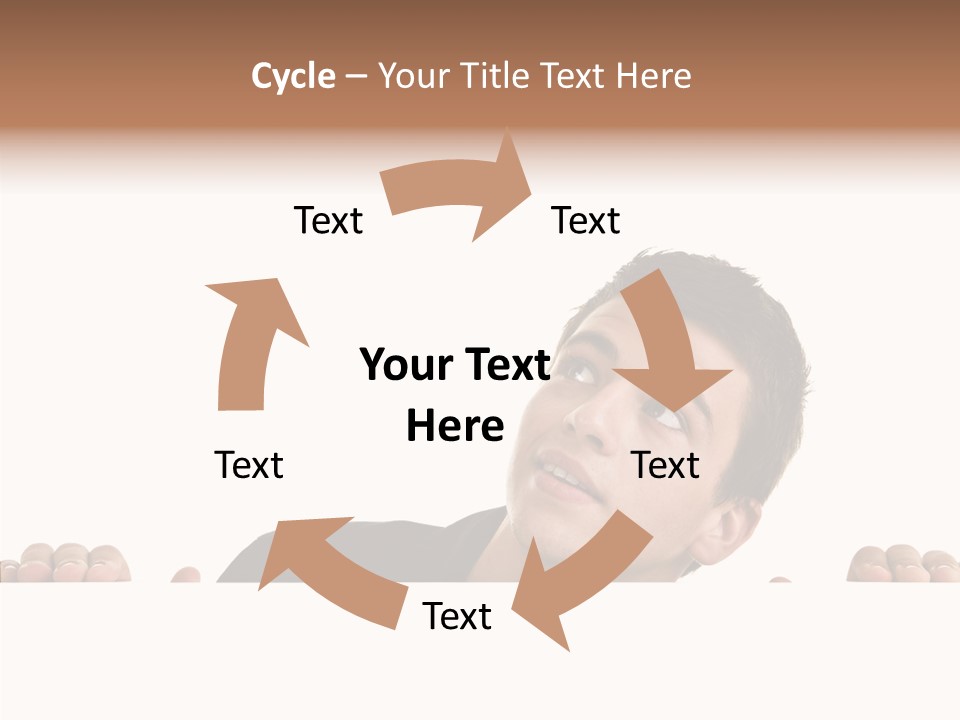 Cycle – Your Title Text Here

Text

Text

Your Text Here

Text

Text

Text